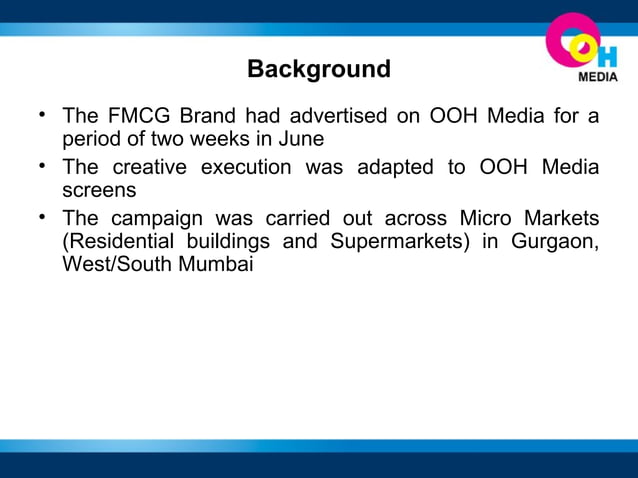 OOH MEDIA

Background

• The FMCG Brand had advertised on OOH Media for a period of two weeks in June
• The creative execution was adapted to OOH Media screens
• The campaign was carried out across Micro Markets (Residential buildings and Supermarkets) in Gurgaon, West/South Mumbai